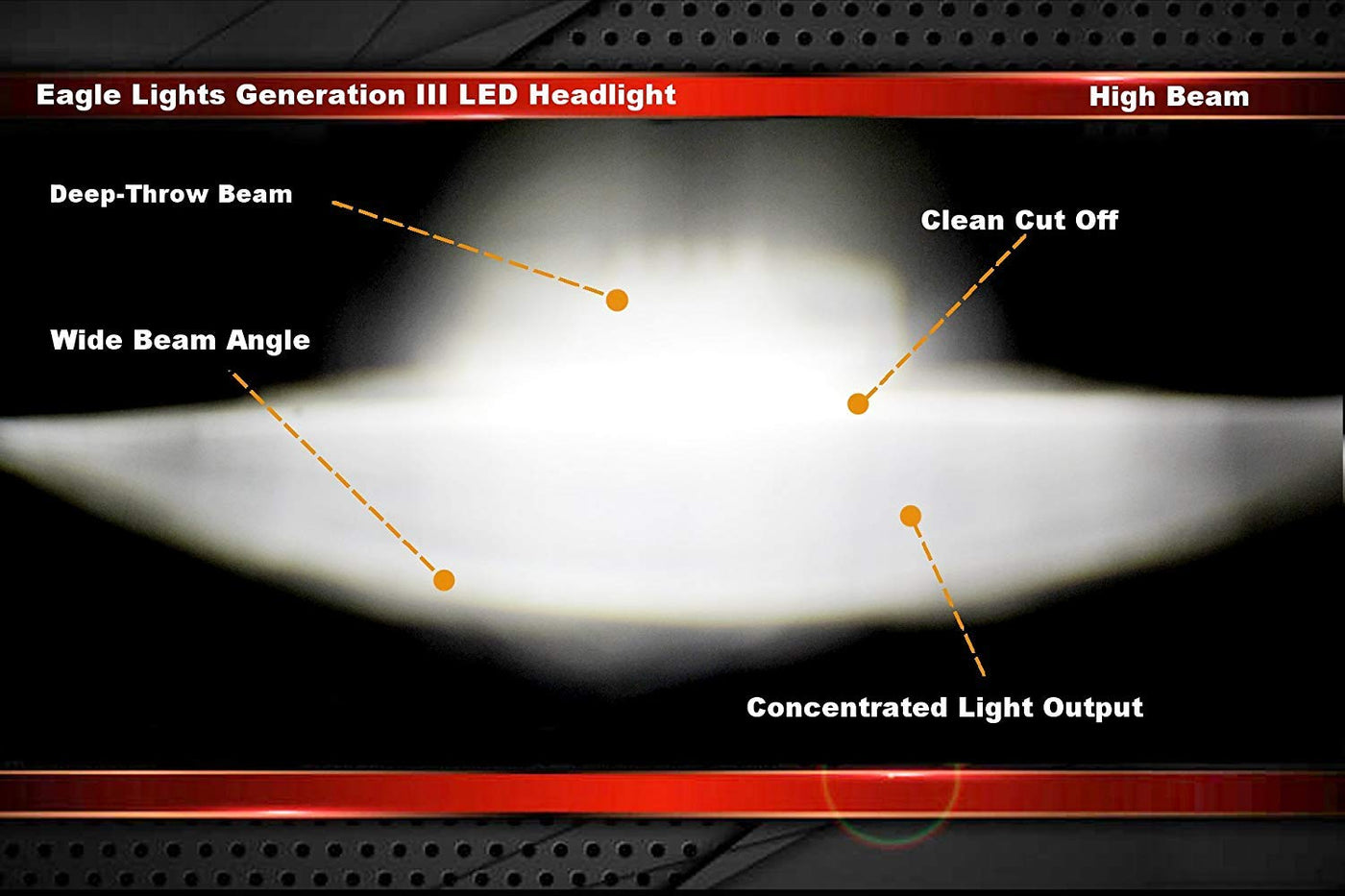 Eagle Lights Generation III LED Headlight

High Beam

Deep-Throw Beam

Clean Cut Off

Wide Beam Angle

Concentrated Light Output